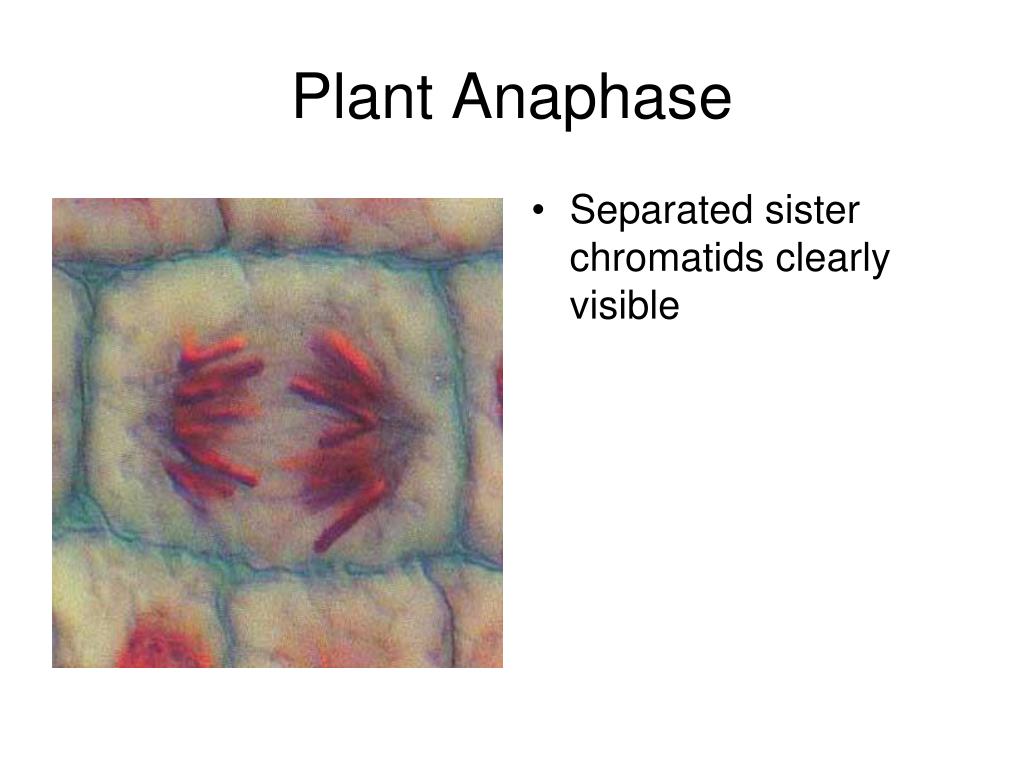 Plant Anaphase

• Separated sister chromatids clearly visible